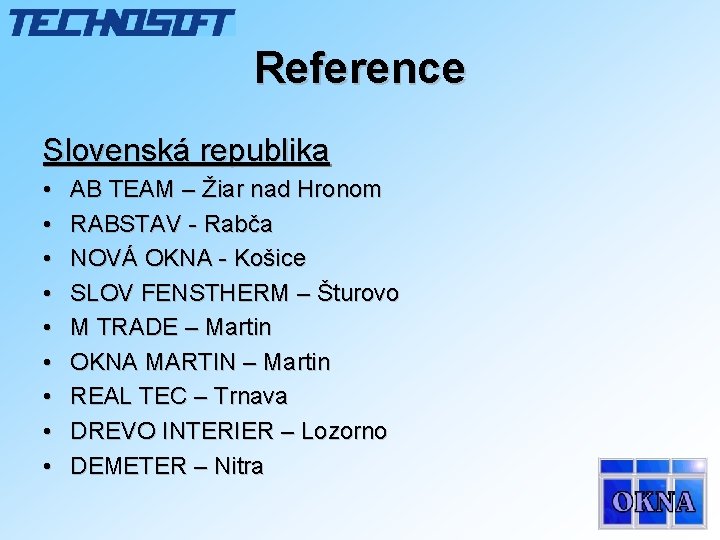 TECHNOSOFT

Reference

Slovenská republika

• AB TEAM – Žiar nad Hronom
• RABSTAV - Rabča
• NOVÁ OKNA - Košice
• SLOV FENSTHERM – Šturovo
• M TRADE – Martin
• OKNA MARTIN – Martin
• REAL TEC – Trnava
• DREVO INTERIER – Lozorno
• DEMETER – Nitra

OKNA